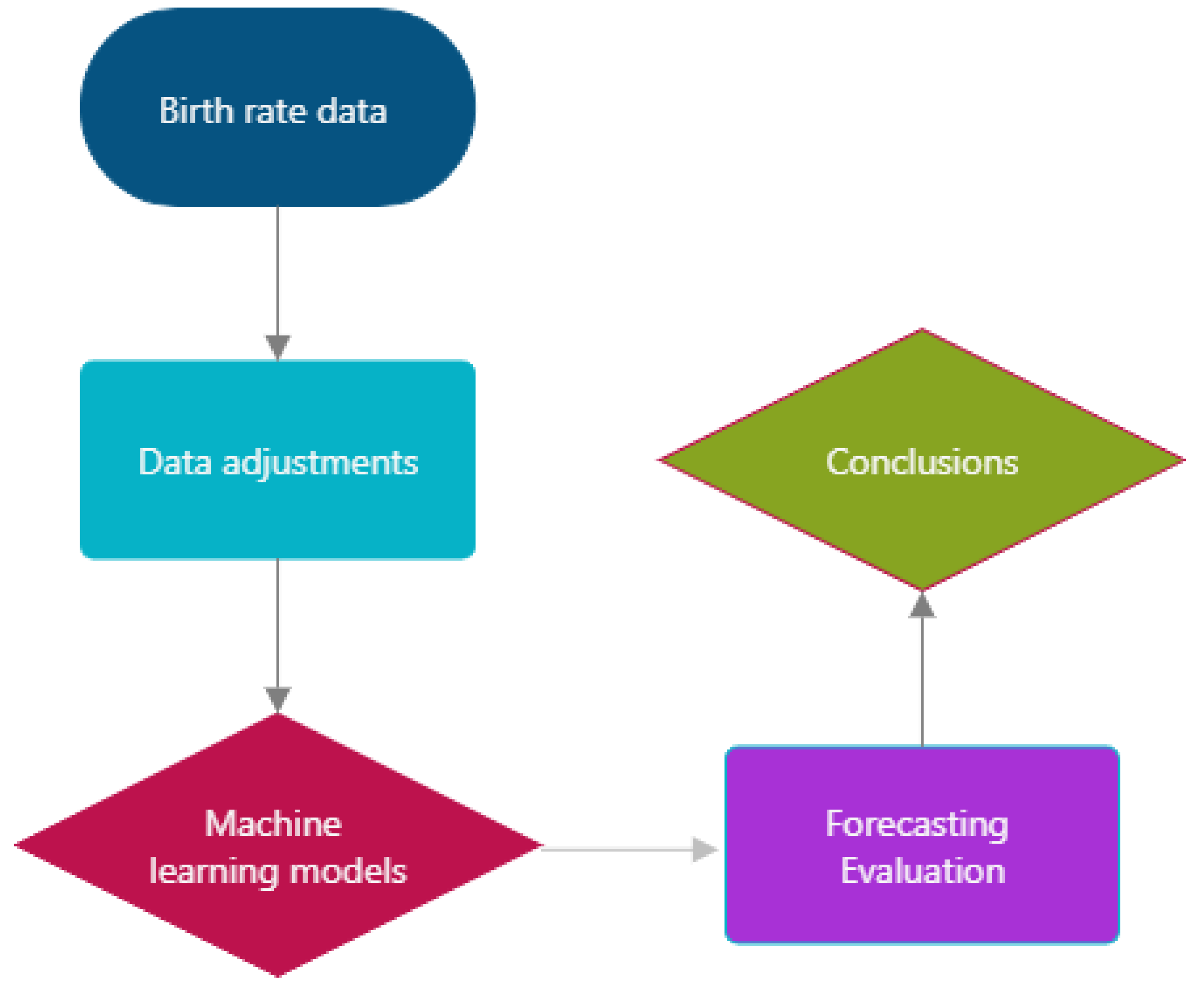 Birth rate data

Data adjustments

Machine learning models

Forecasting Evaluation

Conclusions